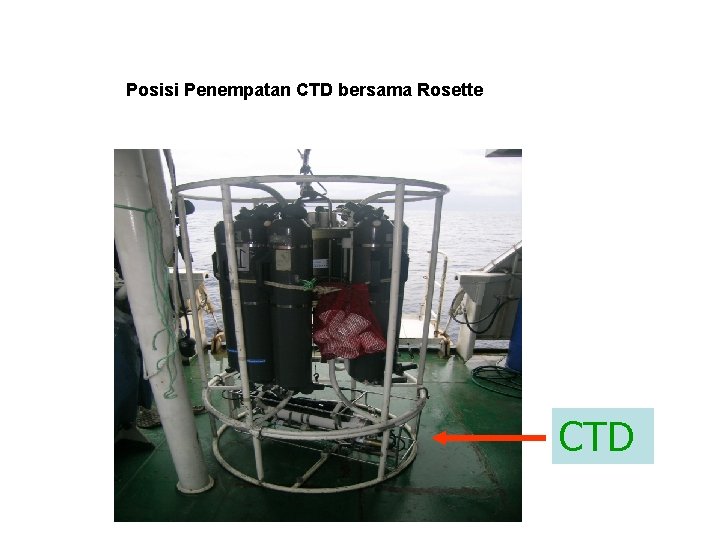 Posisi Penempatan CTD bersama Rosette

CTD